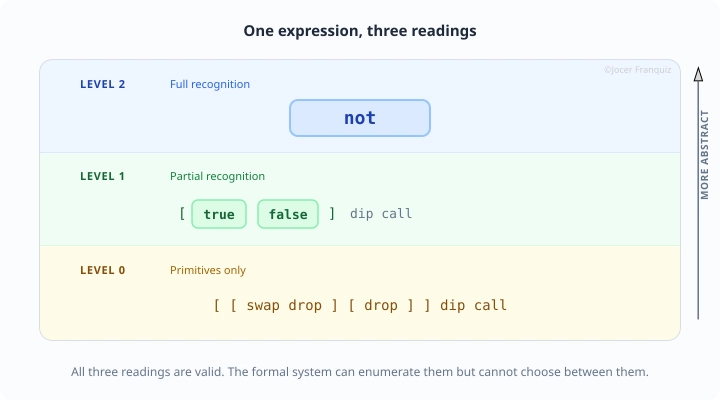 One expression, three readings

©Jocer Franquiz

LEVEL 2 Full recognition

not

LEVEL 1 Partial recognition

[ true false ] dip call

LEVEL 0 Primitives only

[ [ swap drop ] [ drop ] ] dip call

MORE ABSTRACT

All three readings are valid. The formal system can enumerate them but cannot choose between them.